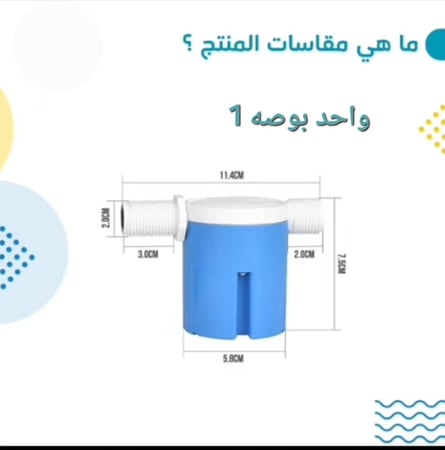 ما هي مقاسات المنتج ؟

واحد بوصه 1

11.4CM

2.0CM

3.0CM

2.0CM

7.5CM

5.8CM